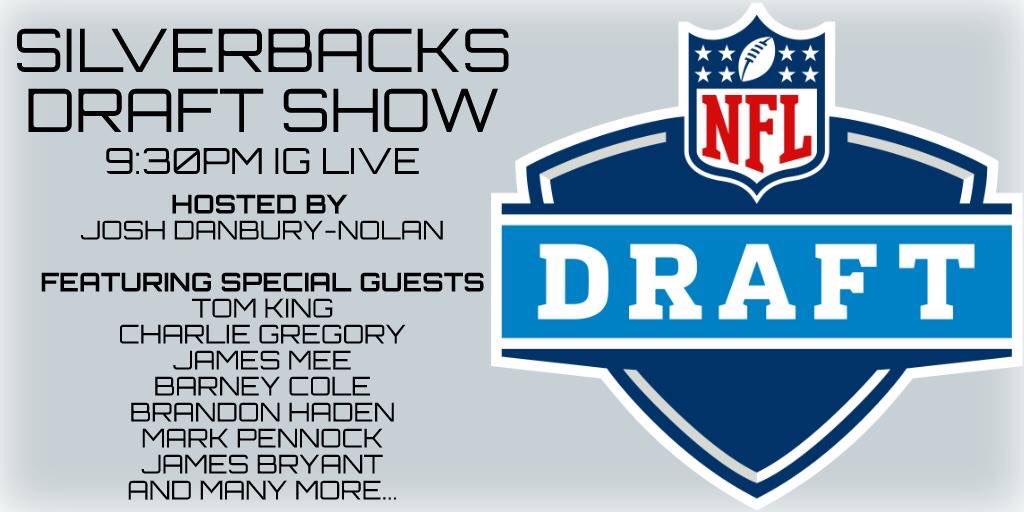 SILVERBACKS DRAFT SHOW
9:30PM IG LIVE

HOSTED BY
JOSH DANBURY-NOLAN

FEATURING SPECIAL GUESTS
TOM KING
CHARLIE GREGORY
JAMES MEE
BARNEY COLE
BRANDON HADEN
MARK PENNOCK
JAMES BRYANT
AND MANY MORE...

NFL

DRAFT